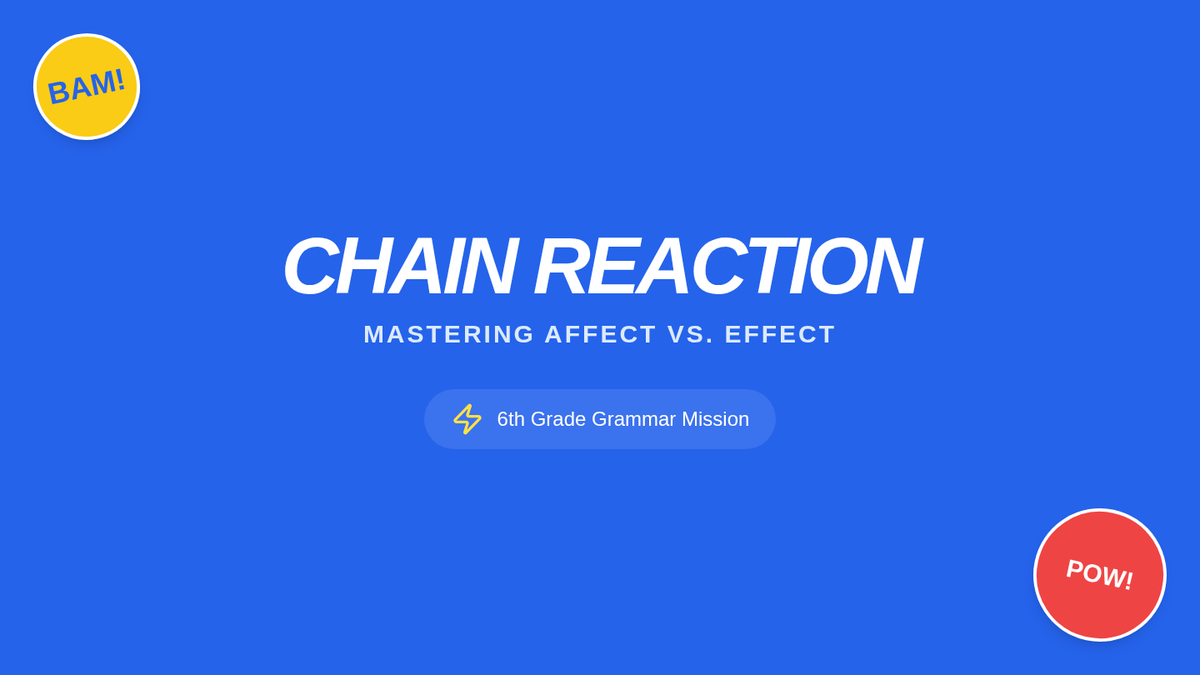 BAM!

CHAIN REACTION

MASTERING AFFECT VS. EFFECT

6th Grade Grammar Mission

POW!